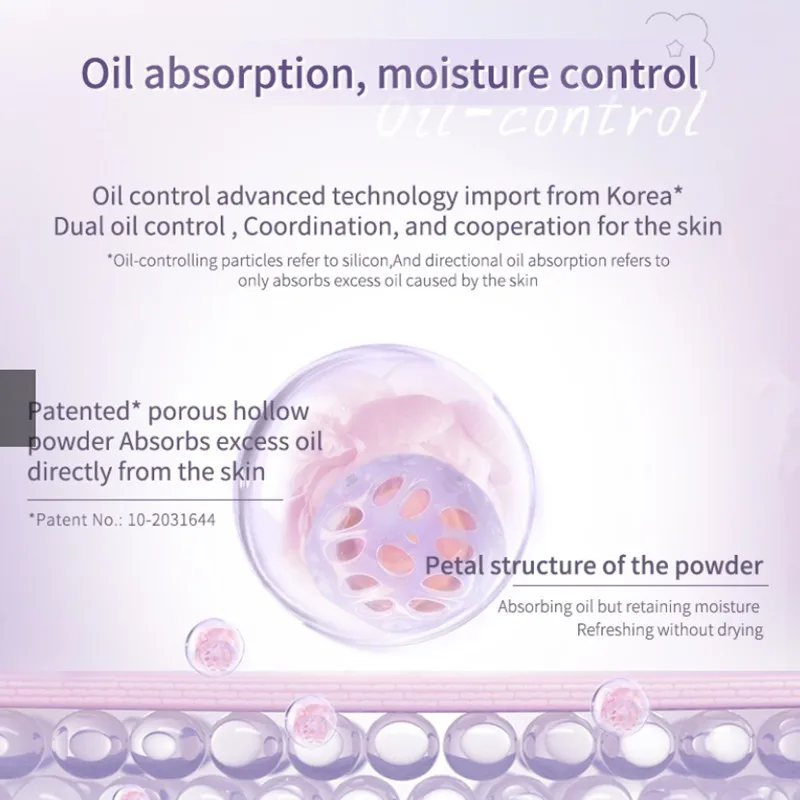 Oil absorption, moisture control

Oil-control

Oil control advanced technology import from Korea*
Dual oil control , Coordination, and cooperation for the skin

*Oil-controlling particles refer to silicon,And directional oil absorption refers to only absorbs excess oil caused by the skin

Patented* porous hollow powder Absorbs excess oil directly from the skin

*Patent No.: 10-2031644

Petal structure of the powder

Absorbing oil but retaining moisture
Refreshing without drying